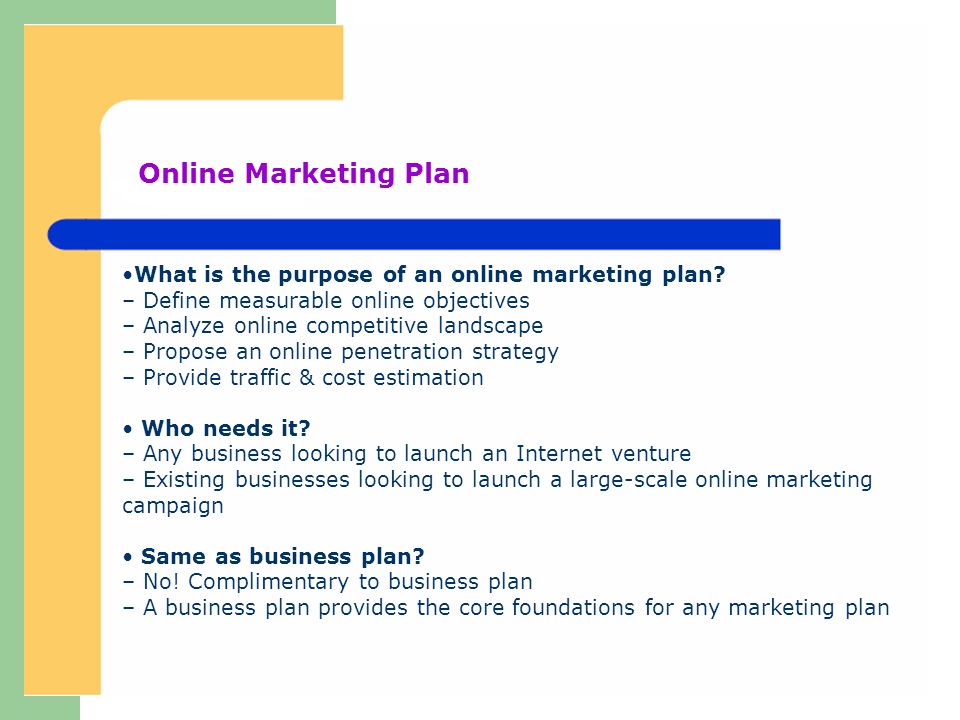 Online Marketing Plan

•What is the purpose of an online marketing plan?
– Define measurable online objectives
– Analyze online competitive landscape
– Propose an online penetration strategy
– Provide traffic & cost estimation

• Who needs it?
– Any business looking to launch an Internet venture
– Existing businesses looking to launch a large-scale online marketing campaign

• Same as business plan?
– No! Complimentary to business plan
– A business plan provides the core foundations for any marketing plan